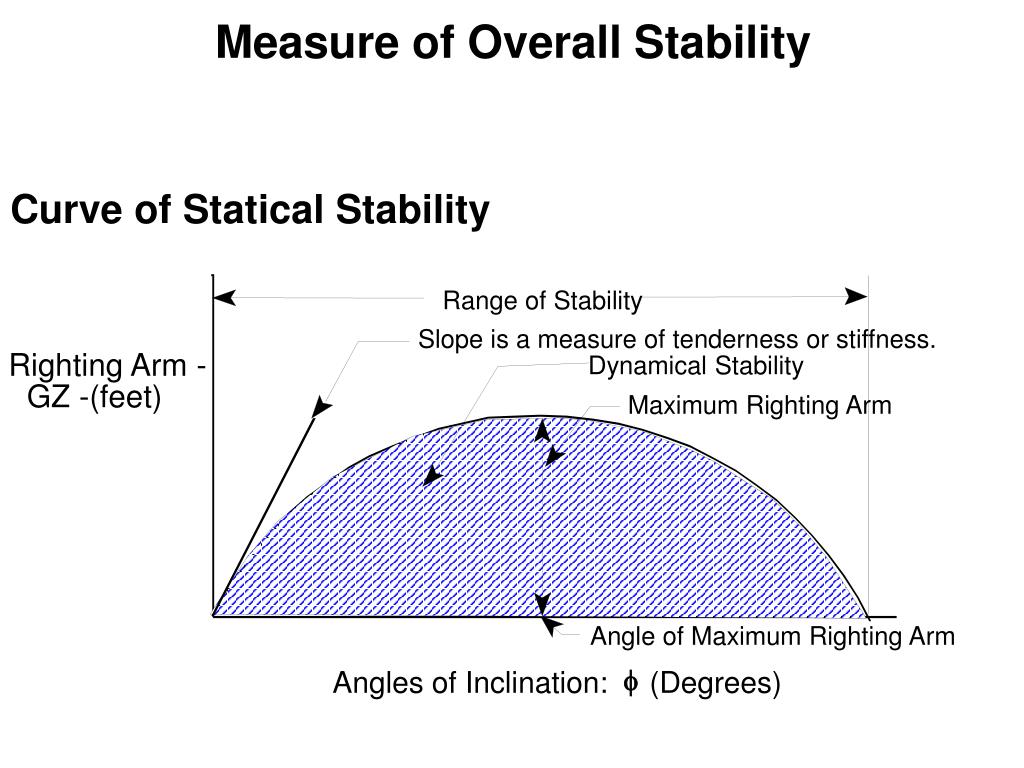 Measure of Overall Stability

Curve of Statical Stability

Range of Stability

Slope is a measure of tenderness or stiffness.

Righting Arm - GZ -(feet)

Dynamical Stability

Maximum Righting Arm

Angle of Maximum Righting Arm

Angles of Inclination: $\phi$ (Degrees)